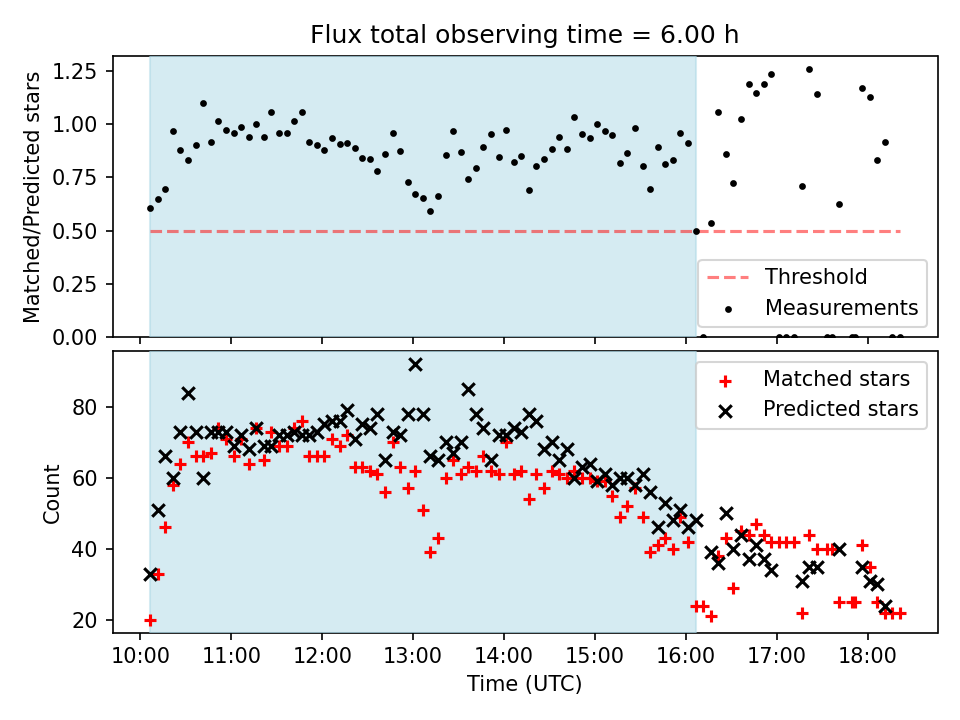 Flux total observing time = 6.00 h

Matched/Predicted stars

1.25
1.00
0.75
0.50
0.25
0.00

Threshold
Measurements

Count

80
60
40
20

Matched stars
Predicted stars

10:00 11:00 12:00 13:00 14:00 15:00 16:00 17:00 18:00

Time (UTC)